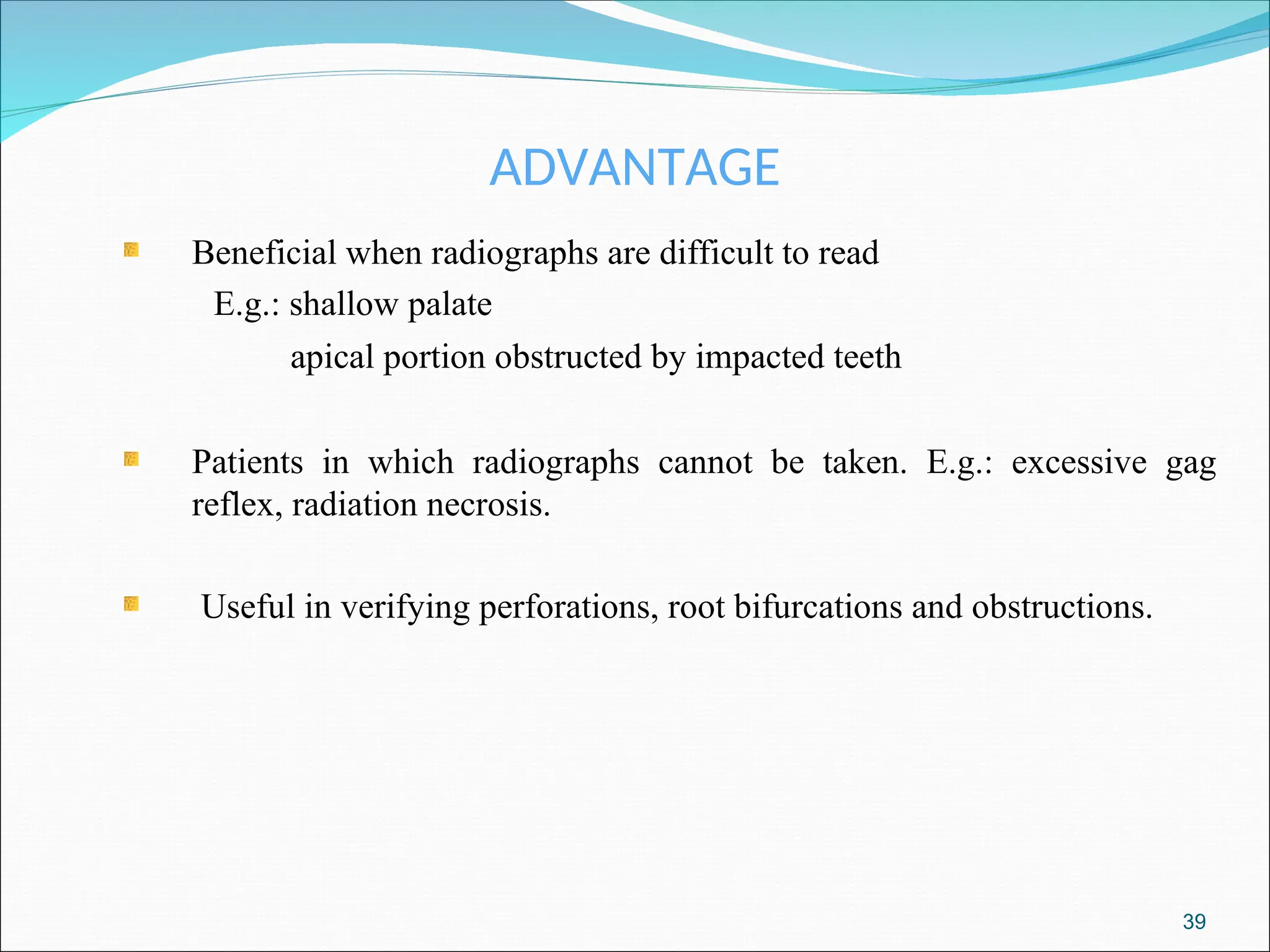 ADVANTAGE

Beneficial when radiographs are difficult to read
E.g.: shallow palate
apical portion obstructed by impacted teeth

Patients in which radiographs cannot be taken. E.g.: excessive gag reflex, radiation necrosis.

Useful in verifying perforations, root bifurcations and obstructions.

39